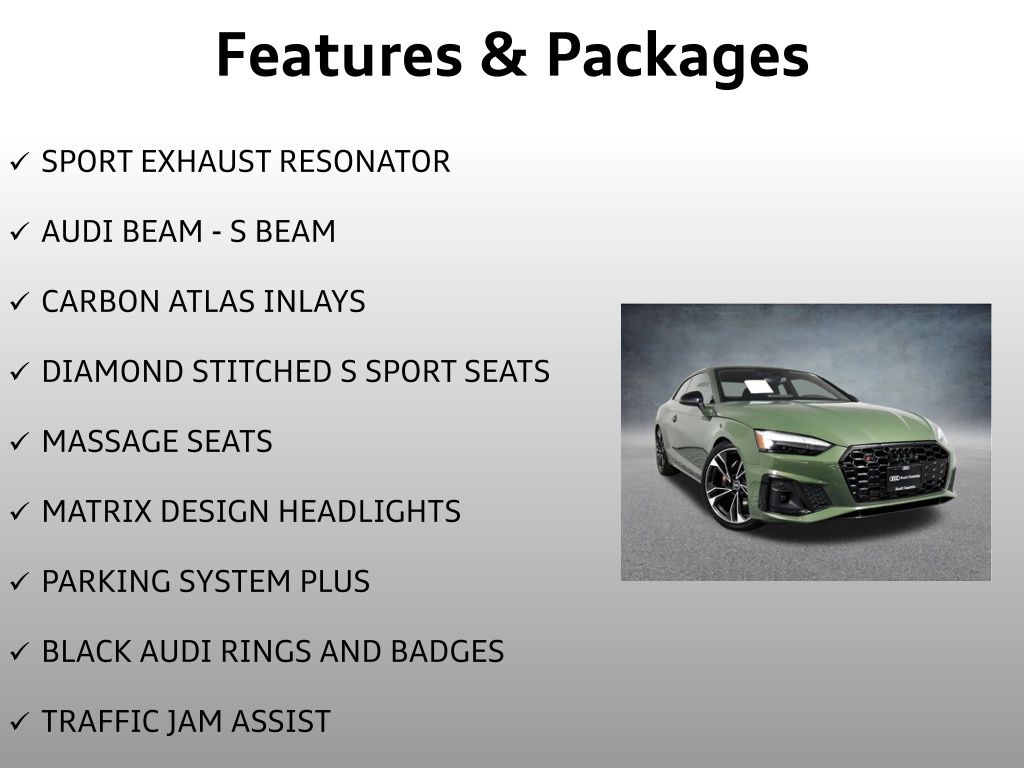 Features & Packages

✓ SPORT EXHAUST RESONATOR

✓ AUDI BEAM - S BEAM

✓ CARBON ATLAS INLAYS

✓ DIAMOND STITCHED S SPORT SEATS

✓ MASSAGE SEATS

✓ MATRIX DESIGN HEADLIGHTS

✓ PARKING SYSTEM PLUS

✓ BLACK AUDI RINGS AND BADGES

✓ TRAFFIC JAM ASSIST